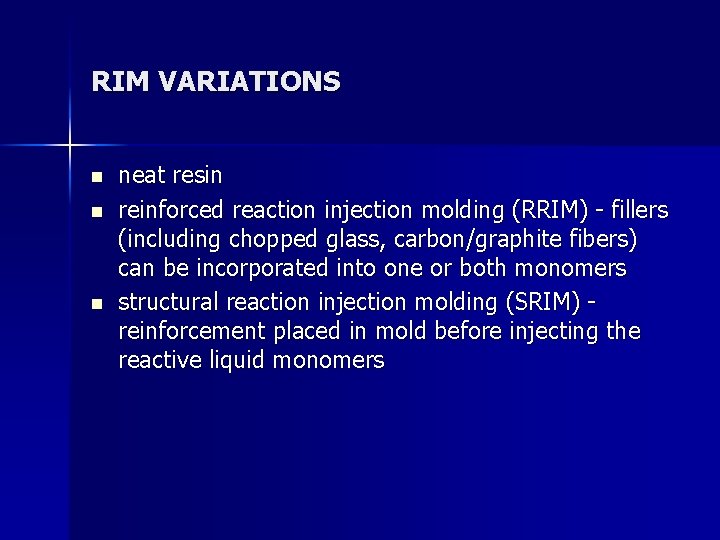 RIM VARIATIONS

- neat resin
- reinforced reaction injection molding (RRIM) - fillers (including chopped glass, carbon/graphite fibers) can be incorporated into one or both monomers
- structural reaction injection molding (SRIM) - reinforcement placed in mold before injecting the reactive liquid monomers